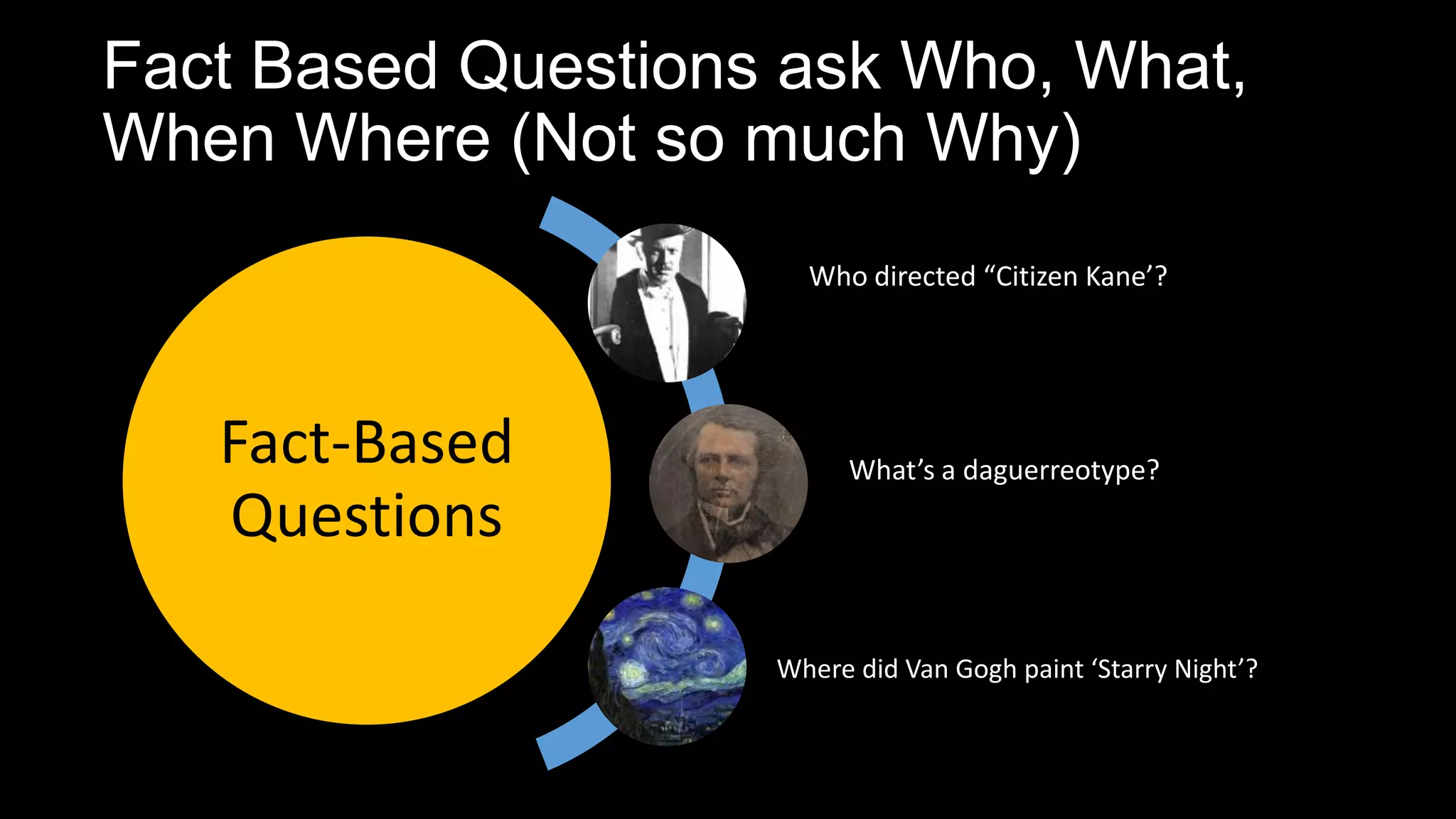 Fact Based Questions ask Who, What, When Where (Not so much Why)

Fact-Based Questions

Who directed “Citizen Kane’?

What’s a daguerreotype?

Where did Van Gogh paint ‘Starry Night’?